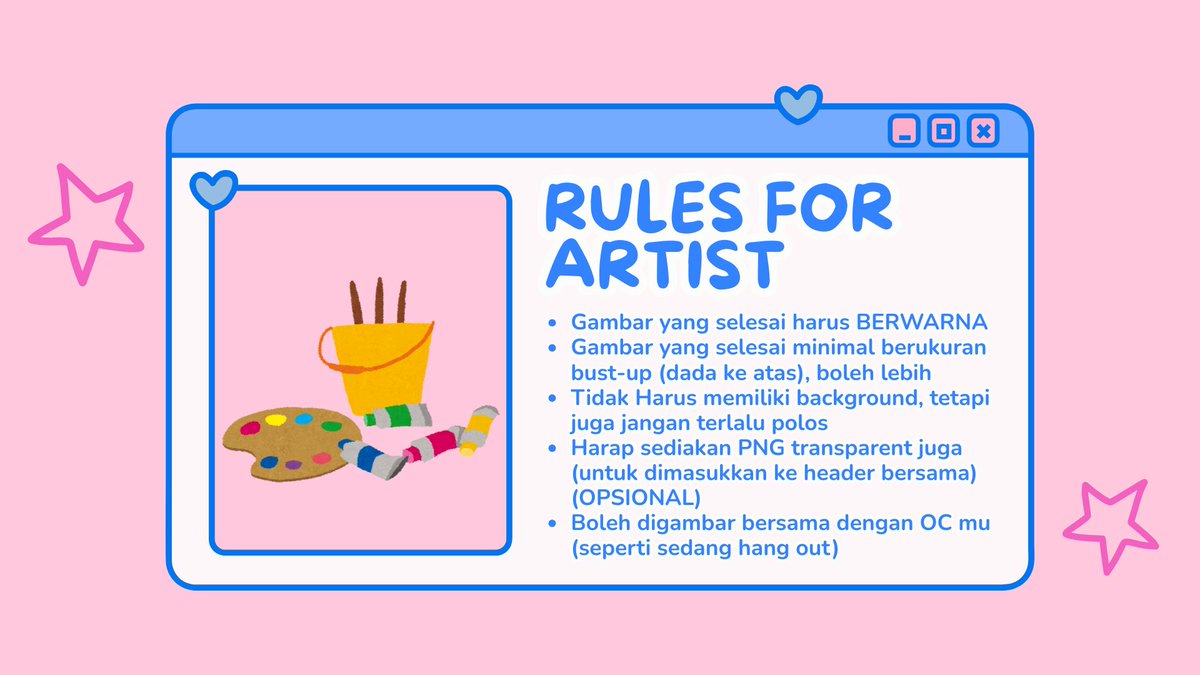 RULES FOR ARTIST

- Gambar yang selesai harus BERWARNA
- Gambar yang selesai minimal berukuran bust-up (dada ke atas), boleh lebih
- Tidak Harus memiliki background, tetapi juga jangan terlalu polos
- Harap sediakan PNG transparent juga (untuk dimasukkan ke header bersama) (OPSIONAL)
- Boleh digambar bersama dengan OC mu (seperti sedang hang out)